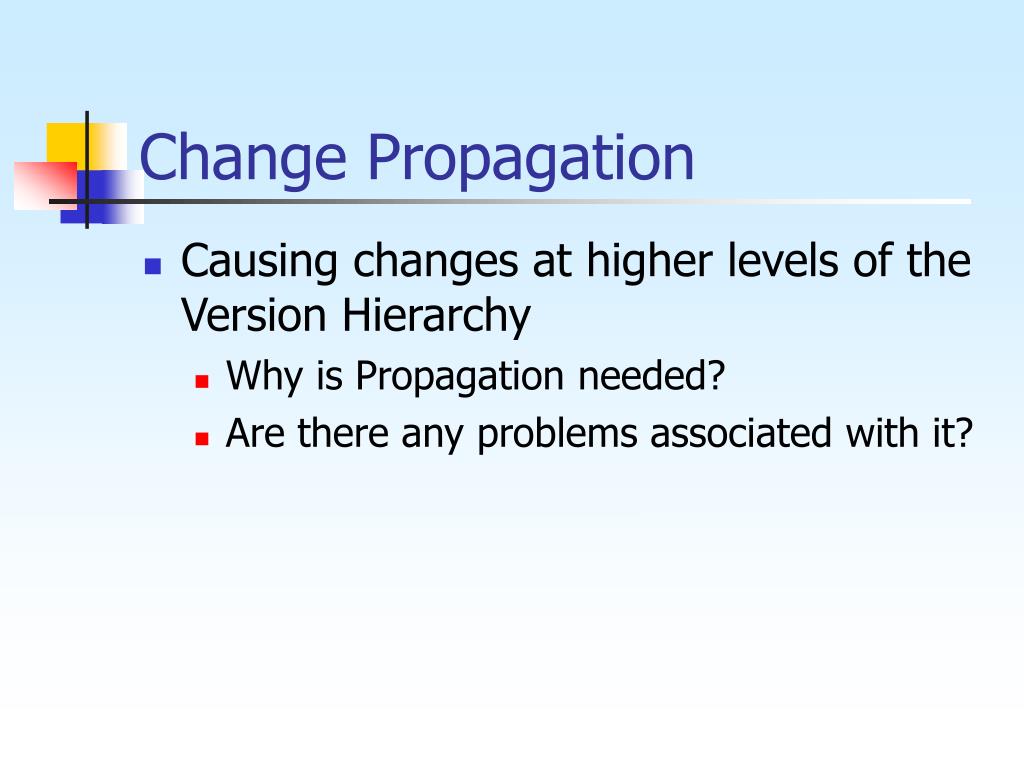 Change Propagation

Causing changes at higher levels of the Version Hierarchy

Why is Propagation needed?

Are there any problems associated with it?